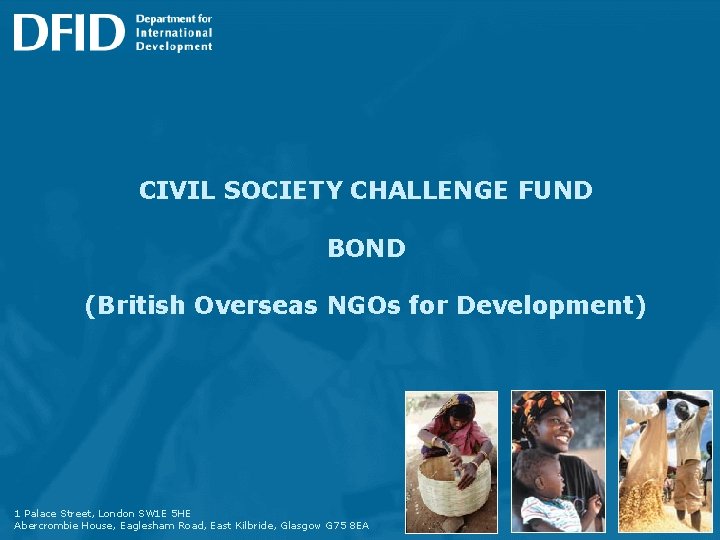 DFID Department for International Development

CIVIL SOCIETY CHALLENGE FUND

BOND

(British Overseas NGOs for Development)

1 Palace Street, London SW1E 5HE
Abercrombie House, Eaglesham Road, East Kilbride, Glasgow G75 8EA